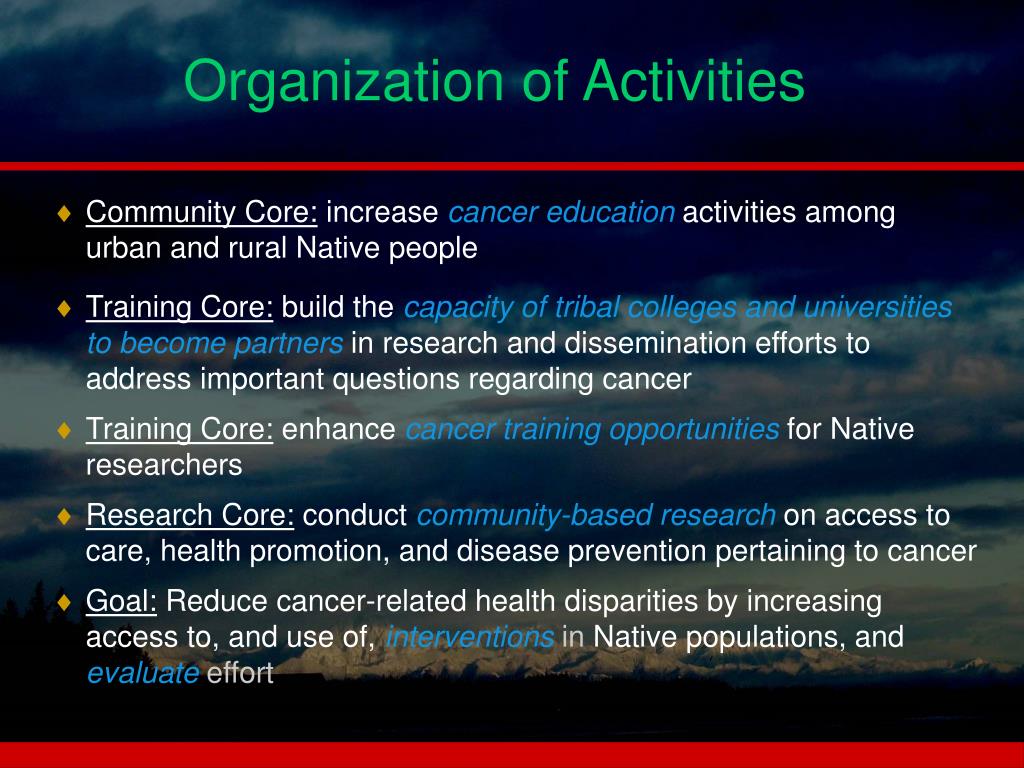 Organization of Activities

♦ Community Core: increase cancer education activities among urban and rural Native people

♦ Training Core: build the capacity of tribal colleges and universities to become partners in research and dissemination efforts to address important questions regarding cancer

♦ Training Core: enhance cancer training opportunities for Native researchers

♦ Research Core: conduct community-based research on access to care, health promotion, and disease prevention pertaining to cancer

♦ Goal: Reduce cancer-related health disparities by increasing access to, and use of, interventions in Native populations, and evaluate effort